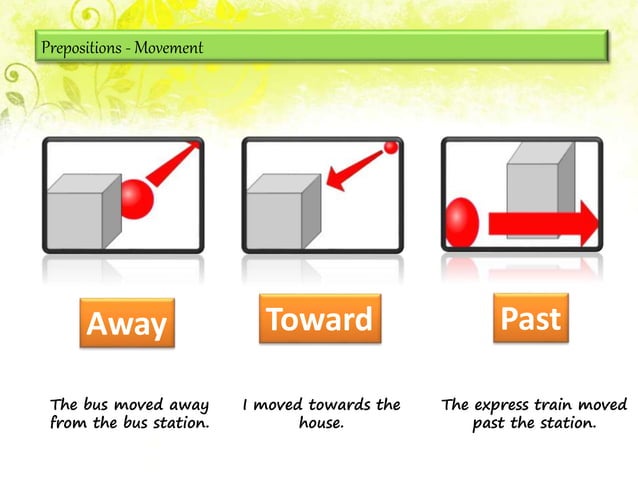 Prepositions - Movement

Away

Toward

Past

The bus moved away from the bus station.

I moved towards the house.

The express train moved past the station.